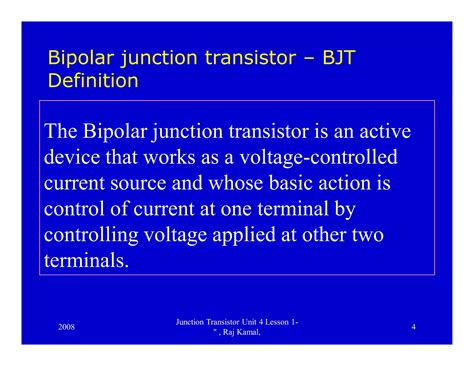 Bipolar junction transistor – BJT Definition

The Bipolar junction transistor is an active device that works as a voltage-controlled current source and whose basic action is control of current at one terminal by controlling voltage applied at other two terminals.

2008

Junction Transistor Unit 4 Lesson 1- " , Raj Kamal,

4